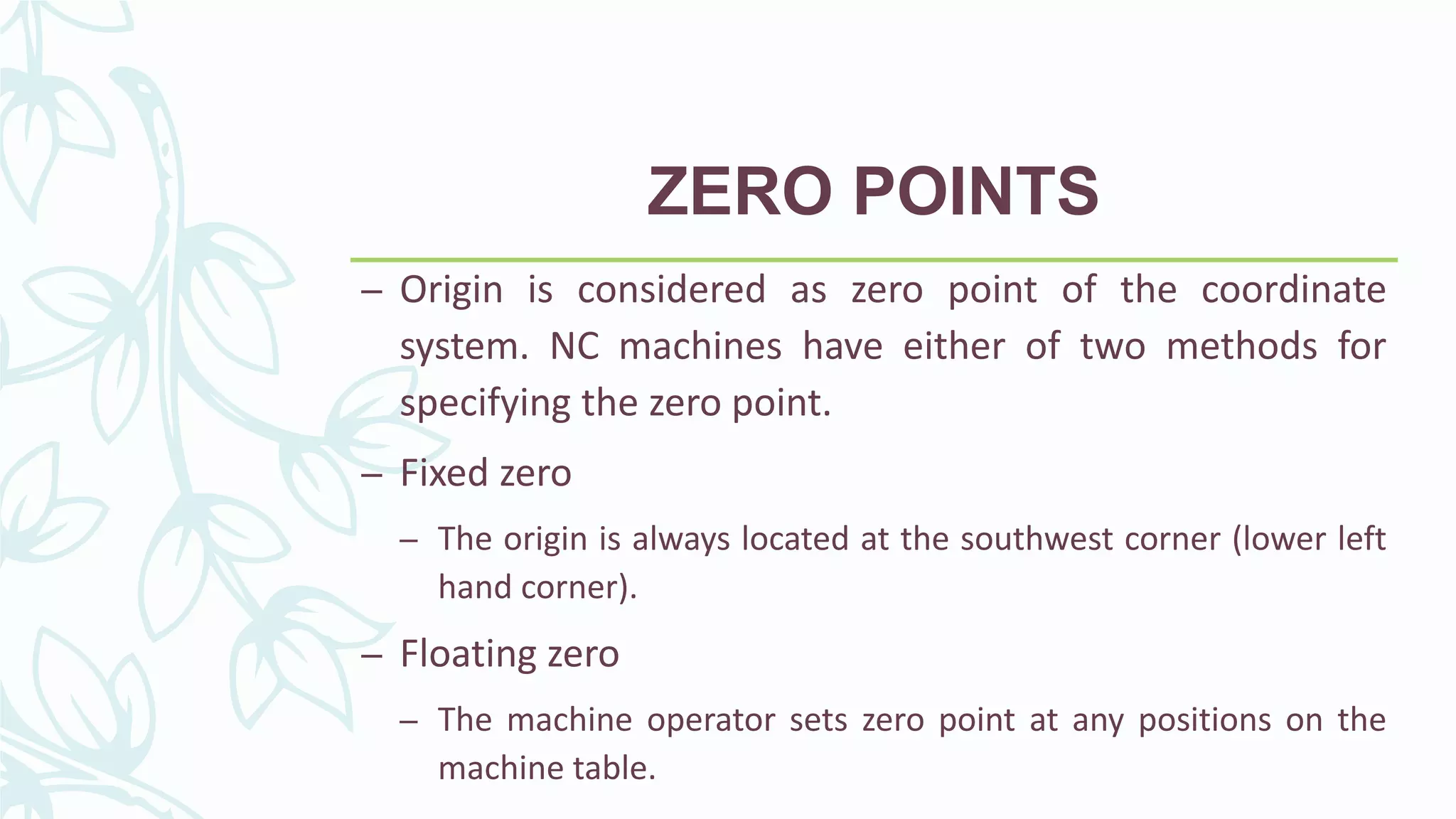 ZERO POINTS

– Origin is considered as zero point of the coordinate system. NC machines have either of two methods for specifying the zero point.

– Fixed zero

– The origin is always located at the southwest corner (lower left hand corner).

– Floating zero

– The machine operator sets zero point at any positions on the machine table.